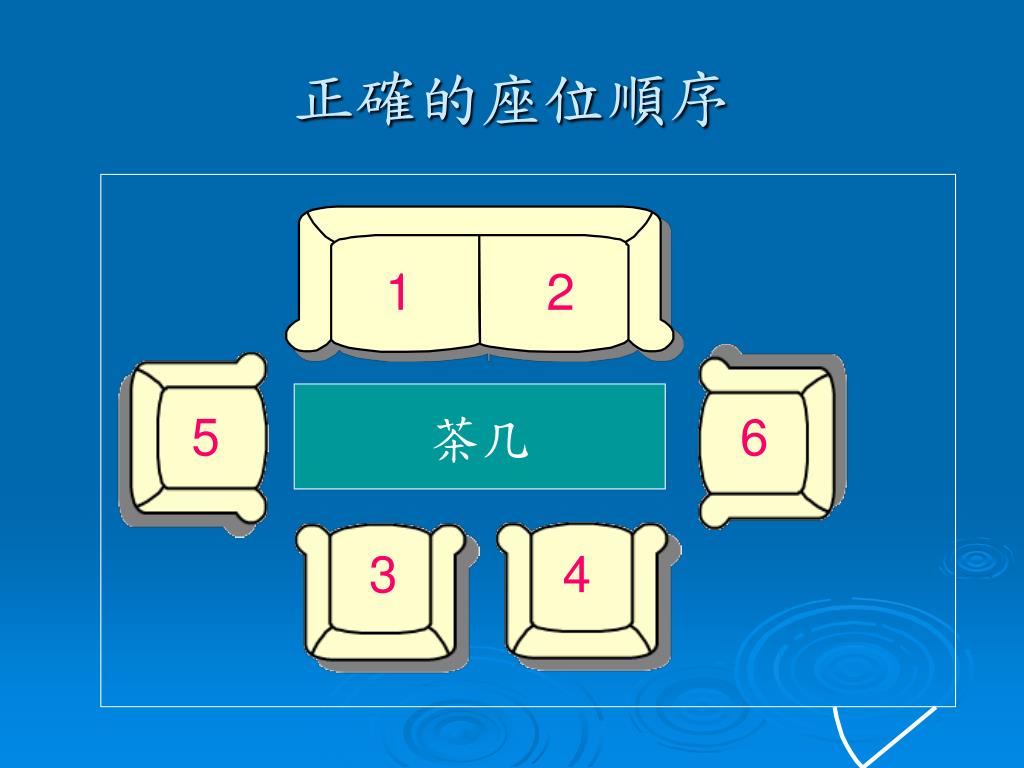 正確的座位順序

1
2
5
茶几
6
3
4